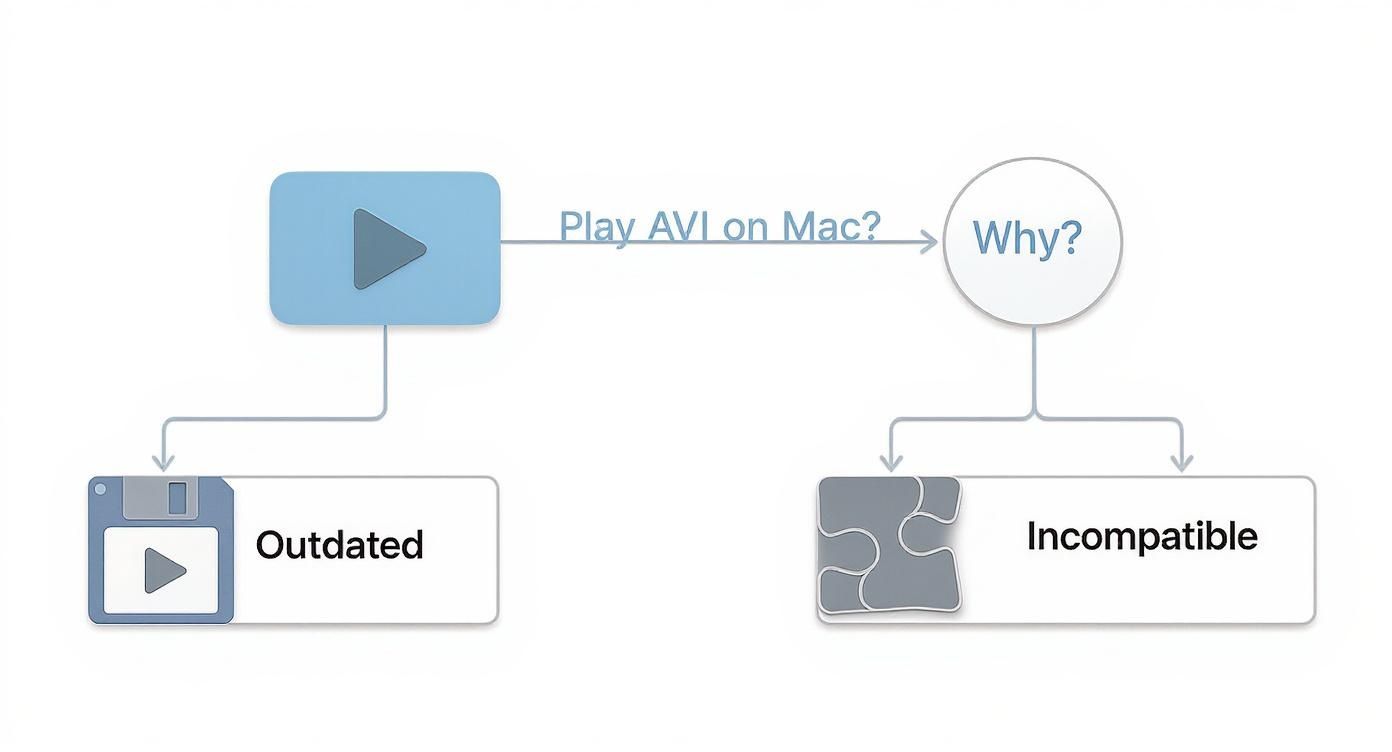 Play AVI on Mac?

Why?

Outdated

Incompatible